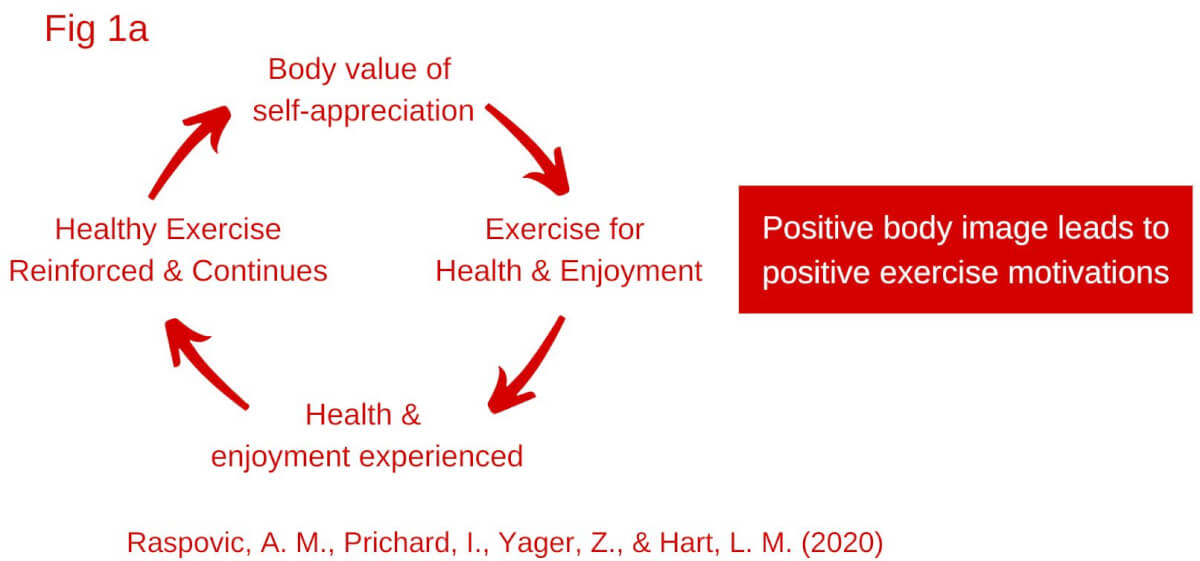 Fig 1a

Body value of self-appreciation

Exercise for Health & Enjoyment

Health & enjoyment experienced

Healthy Exercise Reinforced & Continues

Positive body image leads to positive exercise motivations

Raspovic, A. M., Prichard, I., Yager, Z., & Hart, L. M. (2020)